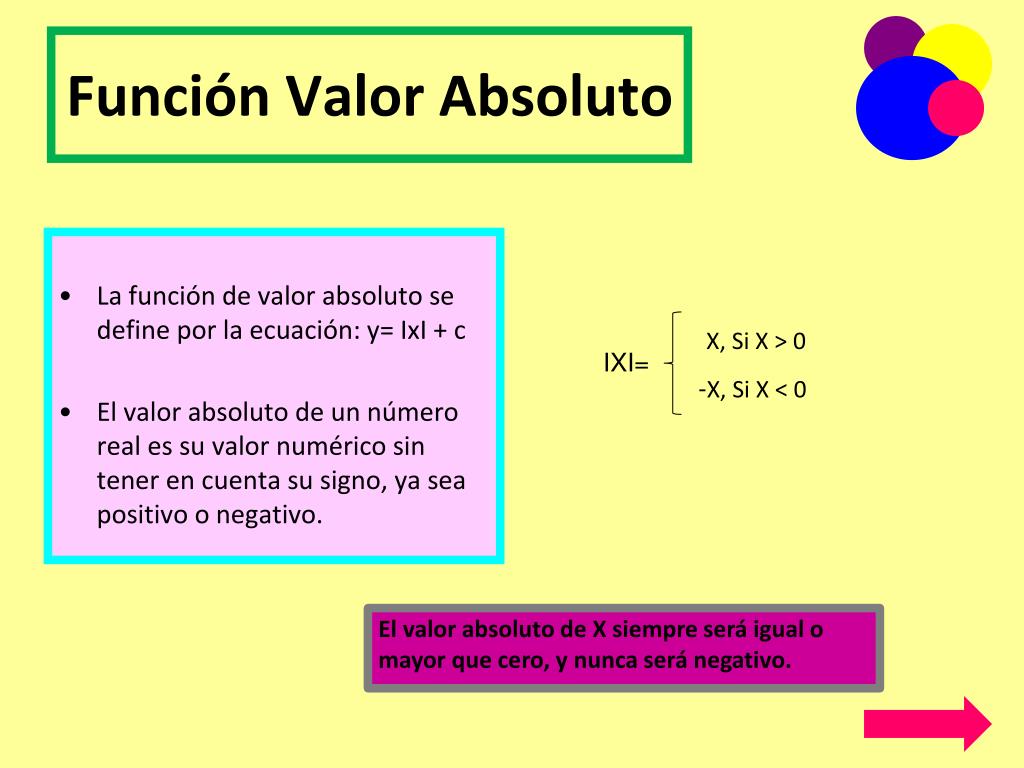 Función Valor Absoluto

• La función de valor absoluto se define por la ecuación: y= IxI + c

• El valor absoluto de un número real es su valor numérico sin tener en cuenta su signo, ya sea positivo o negativo.

IXI= X, Si X > 0
-X, Si X < 0

El valor absoluto de X siempre será igual o mayor que cero, y nunca será negativo.